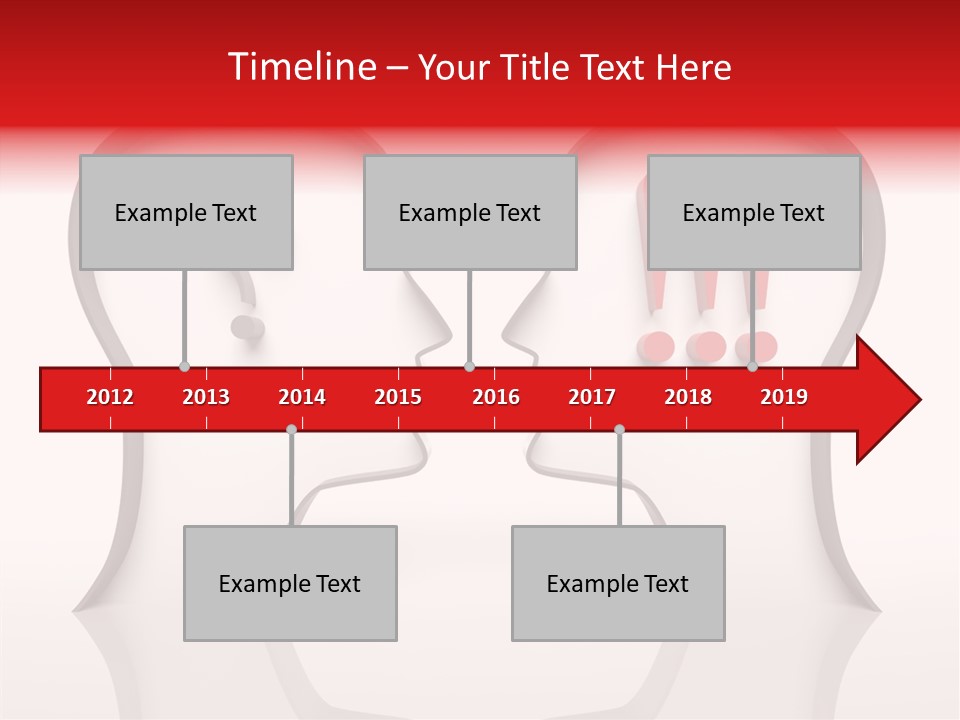 Timeline – Your Title Text Here

Example Text

Example Text

Example Text

2012 2013 2014 2015 2016 2017 2018 2019

Example Text

Example Text